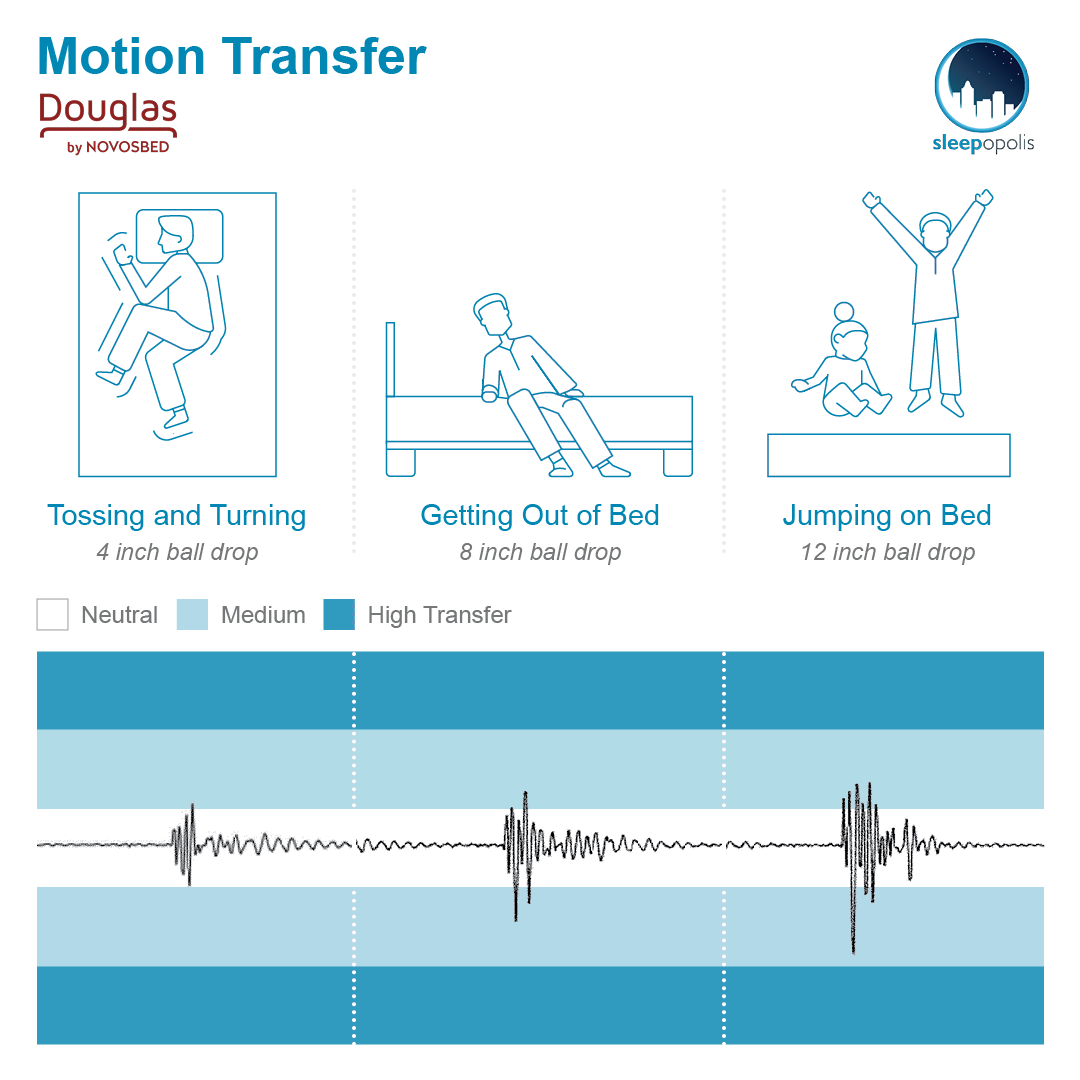 Motion Transfer

Douglas
by NOVOSBED

sleepopolis

Tossing and Turning
4 inch ball drop

Getting Out of Bed
8 inch ball drop

Jumping on Bed
12 inch ball drop

Neutral Medium High Transfer